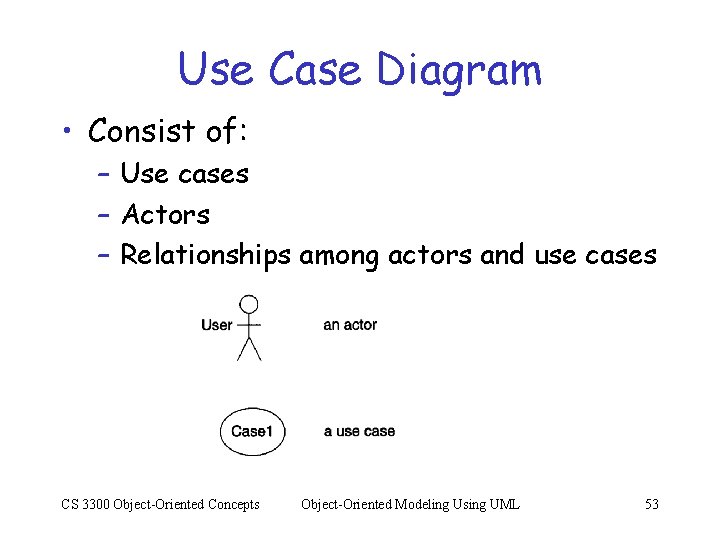 Use Case Diagram

• Consist of:
– Use cases
– Actors
– Relationships among actors and use cases

User

an actor

Case1

a use case

CS 3300 Object-Oriented Concepts

Object-Oriented Modeling Using UML

53